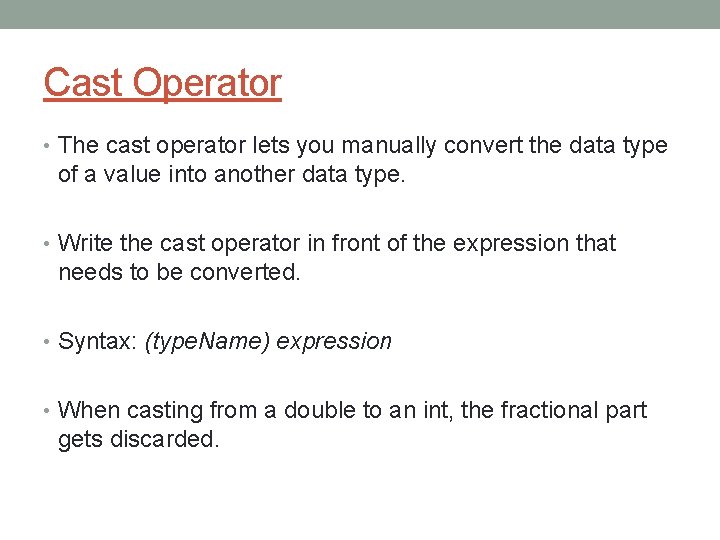 Cast Operator

• The cast operator lets you manually convert the data type of a value into another data type.

• Write the cast operator in front of the expression that needs to be converted.

• Syntax: (typeName) expression

• When casting from a double to an int, the fractional part gets discarded.